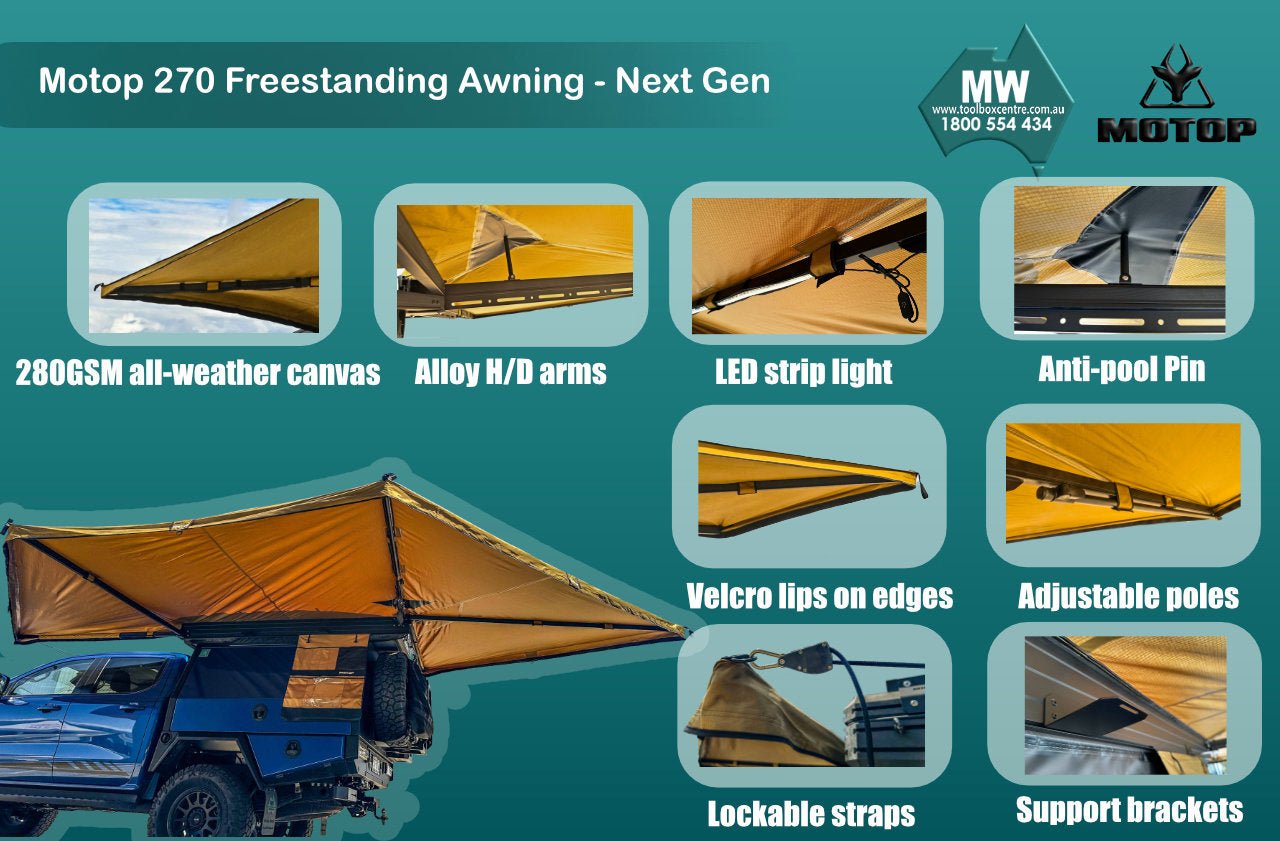 Motop 270 Freestanding Awning - Next Gen

MW
www.toolboxcentre.com.au
1800 554 434

MOTOP

280GSM all-weather canvas

Alloy H/D arms

LED strip light

Anti-pool Pin

Velcro lips on edges

Adjustable poles

Lockable straps

Support brackets